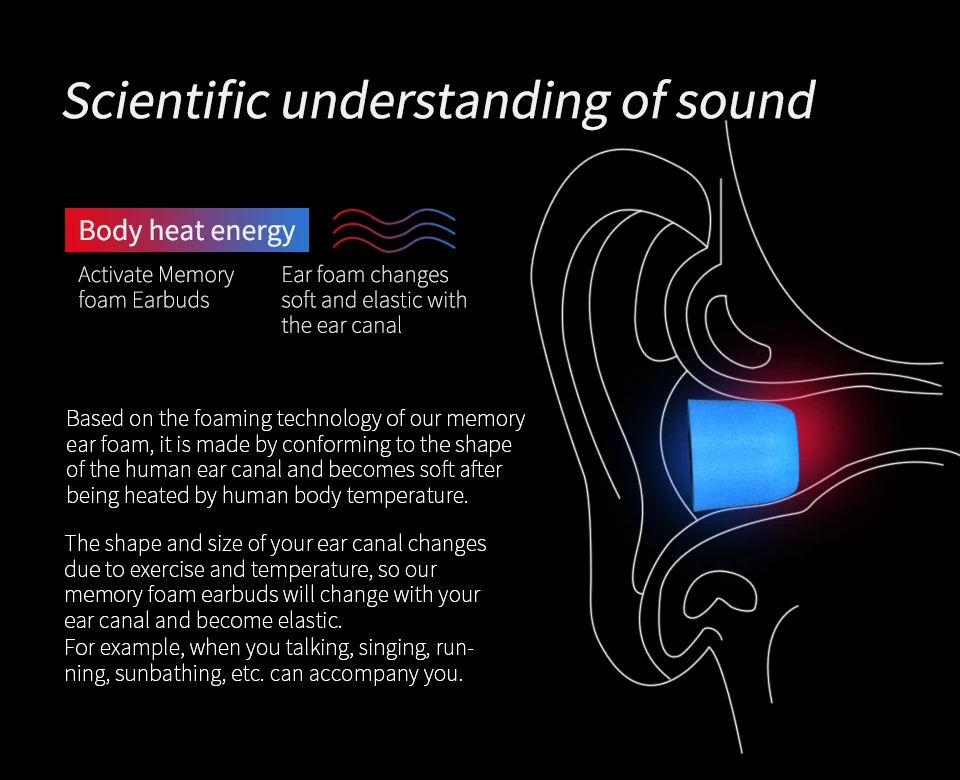 Scientific understanding of sound

Body heat energy

Activate Memory foam Earbuds

Ear foam changes soft and elastic with the ear canal

Based on the foaming technology of our memory ear foam, it is made by conforming to the shape of the human ear canal and becomes soft after being heated by human body temperature.

The shape and size of your ear canal changes due to exercise and temperature, so our memory foam earbuds will change with your ear canal and become elastic.
For example, when you talking, singing, running, sunbathing, etc. can accompany you.